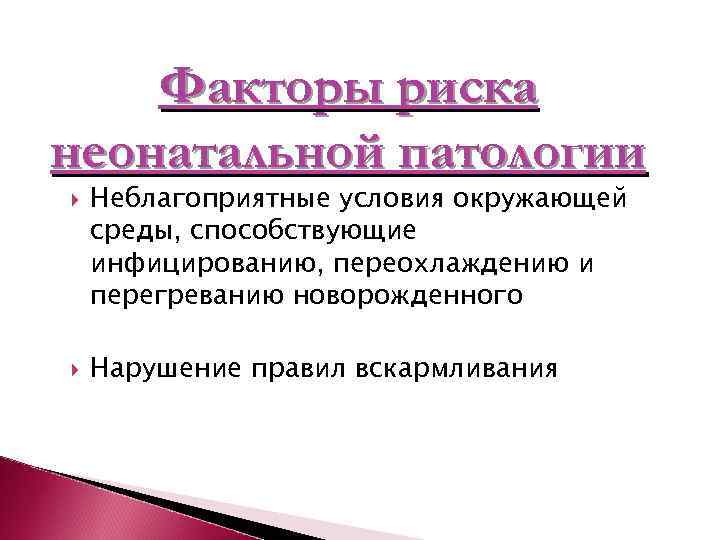 Факторы риска неонатальной патологии

Неблагоприятные условия окружающей среды, способствующие инфицированию, переохлаждению и перегреванию новорожденного

Нарушение правил вскармливания